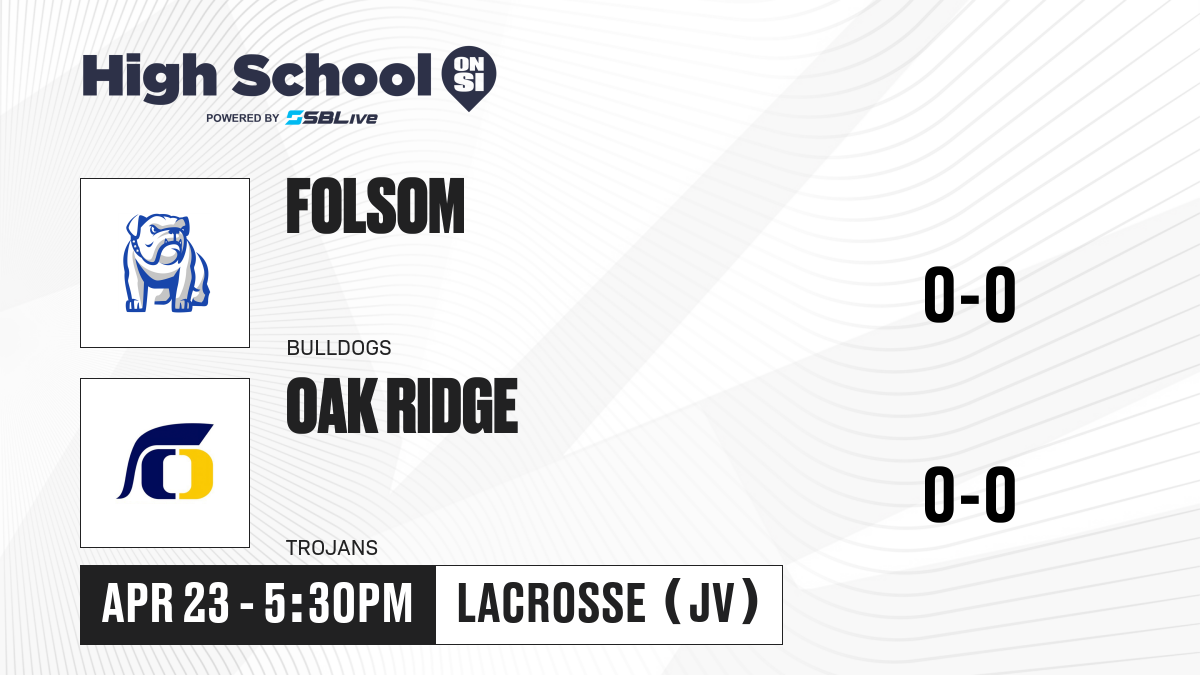 High School ON SI
POWERED BY SBLive

FOLSOM
BULLDOGS
0-0

OAK RIDGE
TROJANS
0-0

APR 23 - 5:30PM
LACROSSE (JV)